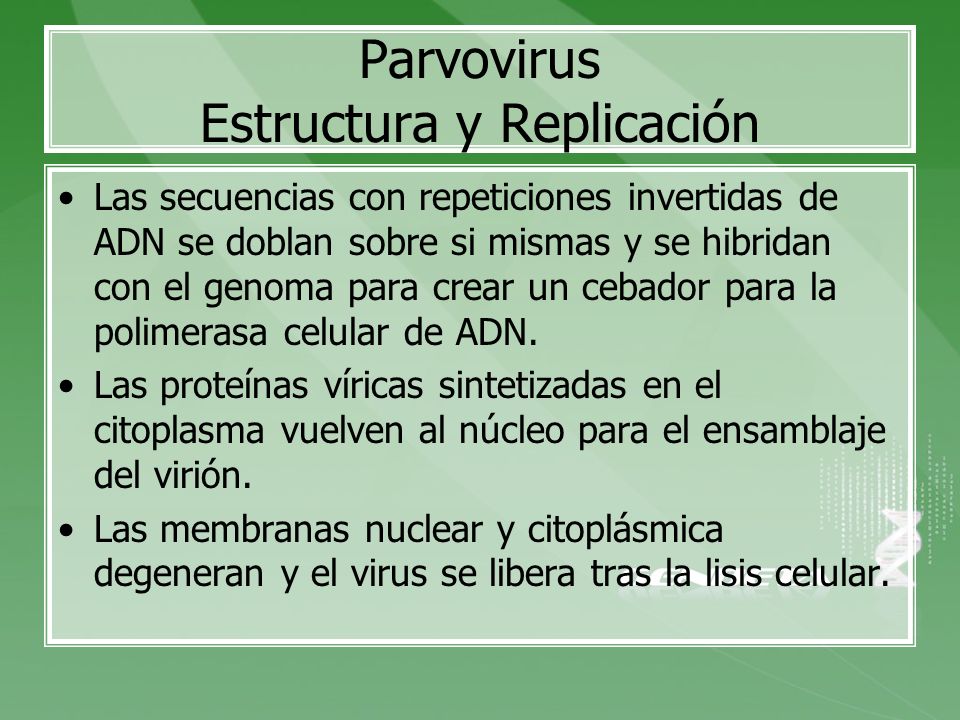 Parvovirus
Estructura y Replicación

• Las secuencias con repeticiones invertidas de ADN se doblan sobre si mismas y se hibridan con el genoma para crear un cebador para la polimerasa celular de ADN.
• Las proteínas víricas sintetizadas en el citoplasma vuelven al núcleo para el ensamblaje del virión.
• Las membranas nuclear y citoplásmica degeneran y el virus se libera tras la lisis celular.